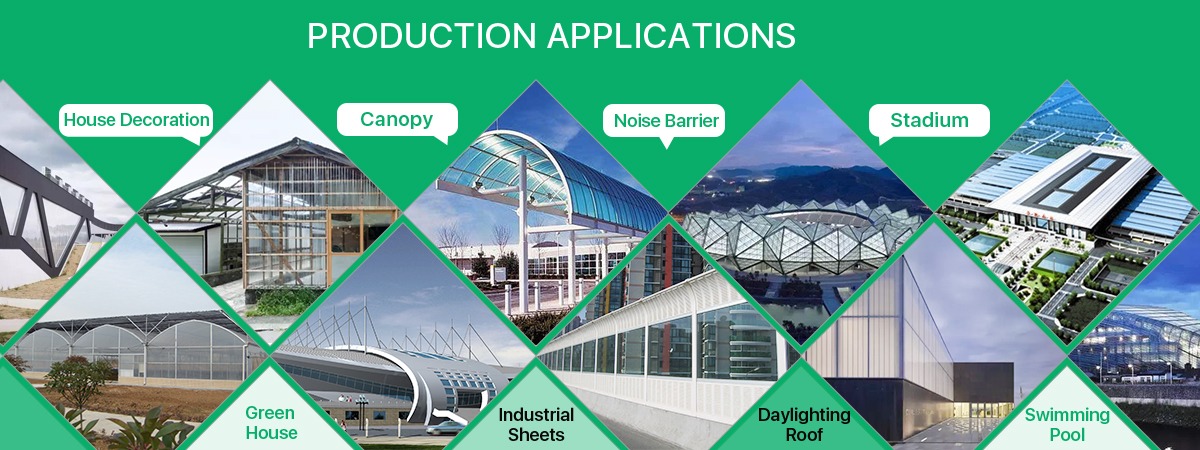 PRODUCTION APPLICATIONS

House Decoration

Canopy

Noise Barrier

Stadium

Green House

Industrial Sheets

Daylighting Roof

Swimming Pool